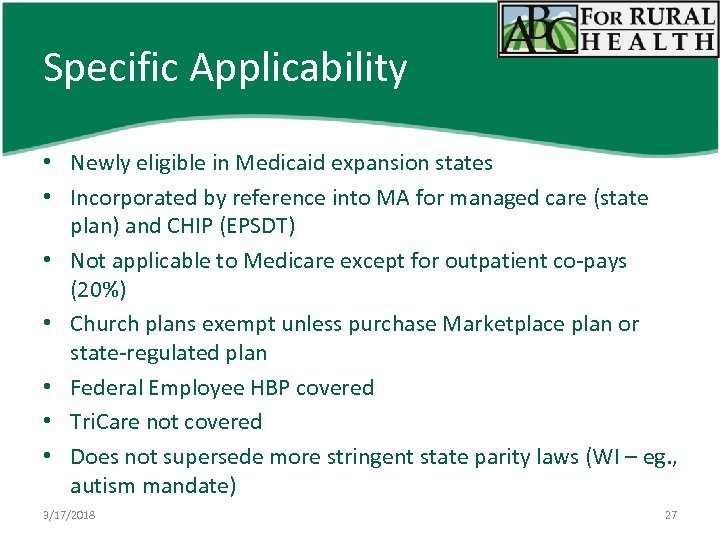 ABC FOR RURAL HEALTH

Specific Applicability

• Newly eligible in Medicaid expansion states
• Incorporated by reference into MA for managed care (state plan) and CHIP (EPSDT)
• Not applicable to Medicare except for outpatient co-pays (20%)
• Church plans exempt unless purchase Marketplace plan or state-regulated plan
• Federal Employee HBP covered
• TriCare not covered
• Does not supersede more stringent state parity laws (WI – eg., autism mandate)

9/17/2018

27